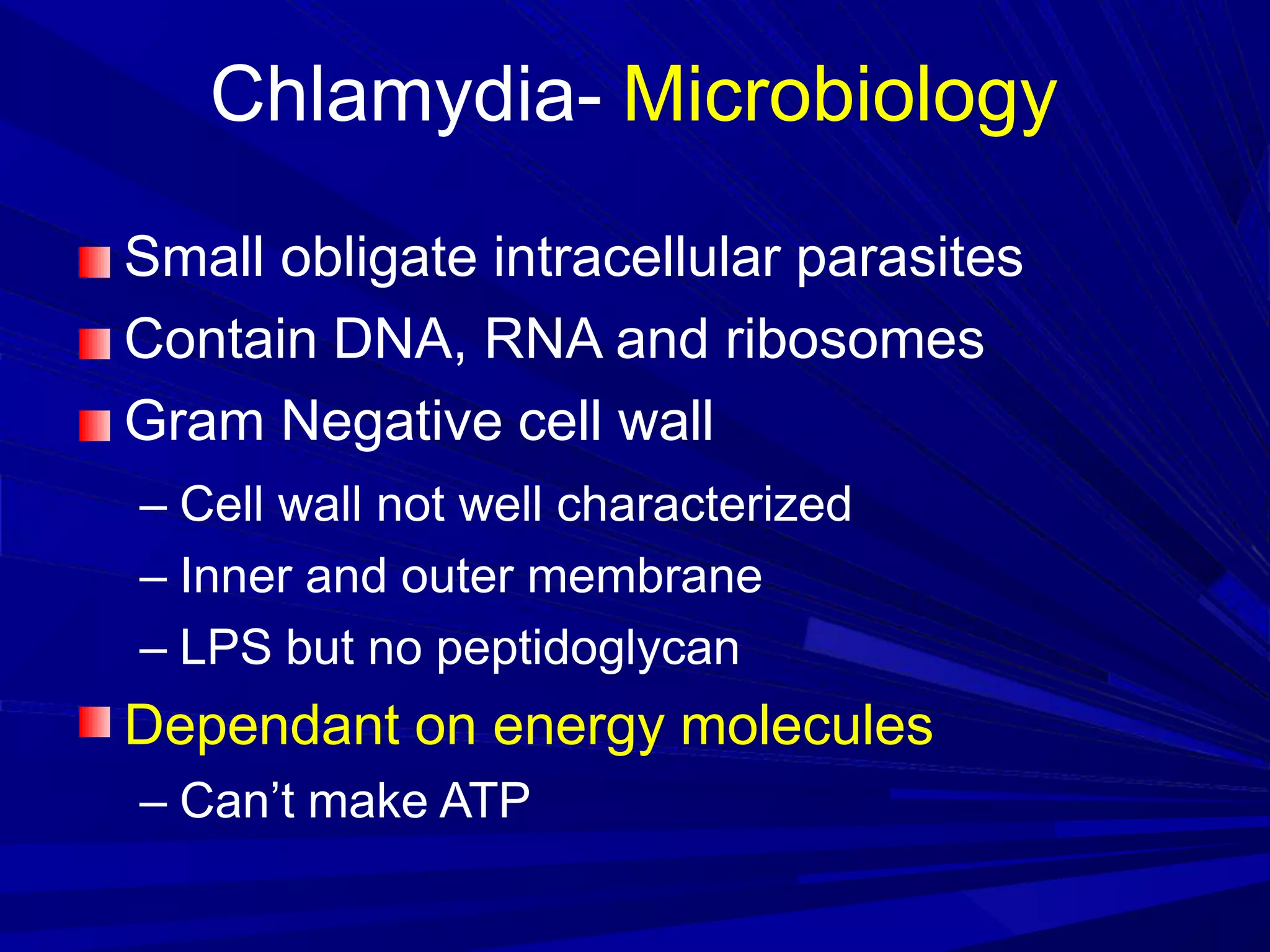 Chlamydia- Microbiology

Small obligate intracellular parasites
Contain DNA, RNA and ribosomes
Gram Negative cell wall
– Cell wall not well characterized
– Inner and outer membrane
– LPS but no peptidoglycan
Dependant on energy molecules
– Can’t make ATP